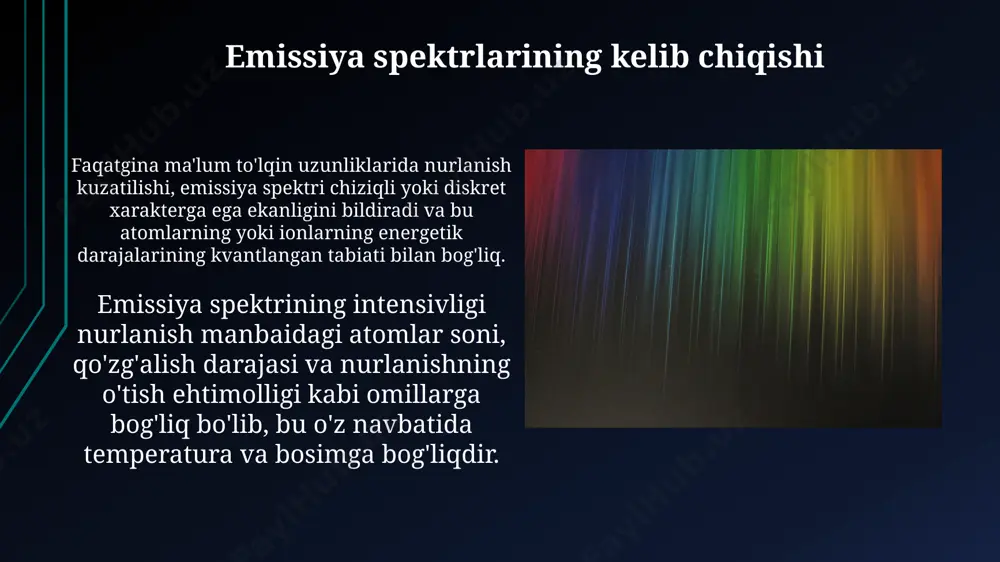 Emissiya spektrlarining kelib chiqishi

Faqatgina ma'lum to'lqin uzunliklarida nurlanish kuzatilishi, emissiya spektri chiziqli yoki diskret xarakterga ega ekanligini bildiradi va bu atomlarning yoki ionlarning energetik darajalarining kvantlangan tabiati bilan bog'liq.

Emissiya spektrining intensivligi nurlanish manbaidagi atomlar soni, qo'zg'alish darajasi va nurlanishning o'tish ehtimolligi kabi omillarga bog'liq bo'lib, bu o'z navbatida temperatura va bosimga bog'liqdir.